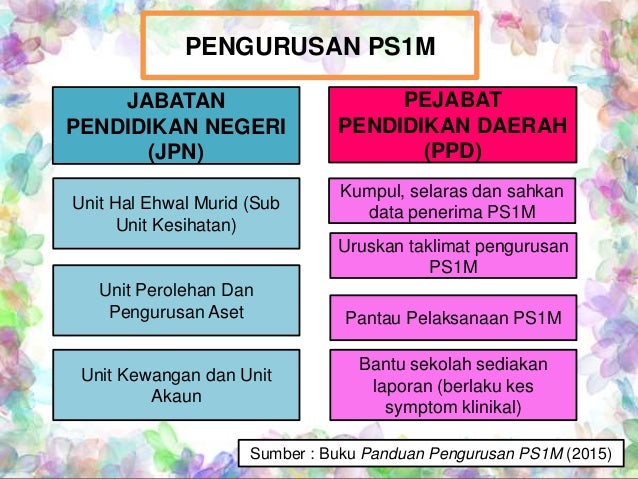 PENGURUSAN PS1M

JABATAN PENDIDIKAN NEGERI (JPN)

Unit Hal Ehwal Murid (Sub Unit Kesihatan)

Unit Perolehan Dan Pengurusan Aset

Unit Kewangan dan Unit Akaun

PEJABAT PENDIDIKAN DAERAH (PPD)

Kumpul, selaras dan sahkan data penerima PS1M

Uruskan taklimat pengurusan PS1M

Pantau Pelaksanaan PS1M

Bantu sekolah sediakan laporan (berlaku kes symptom klinikal)

Sumber : Buku Panduan Pengurusan PS1M (2015)